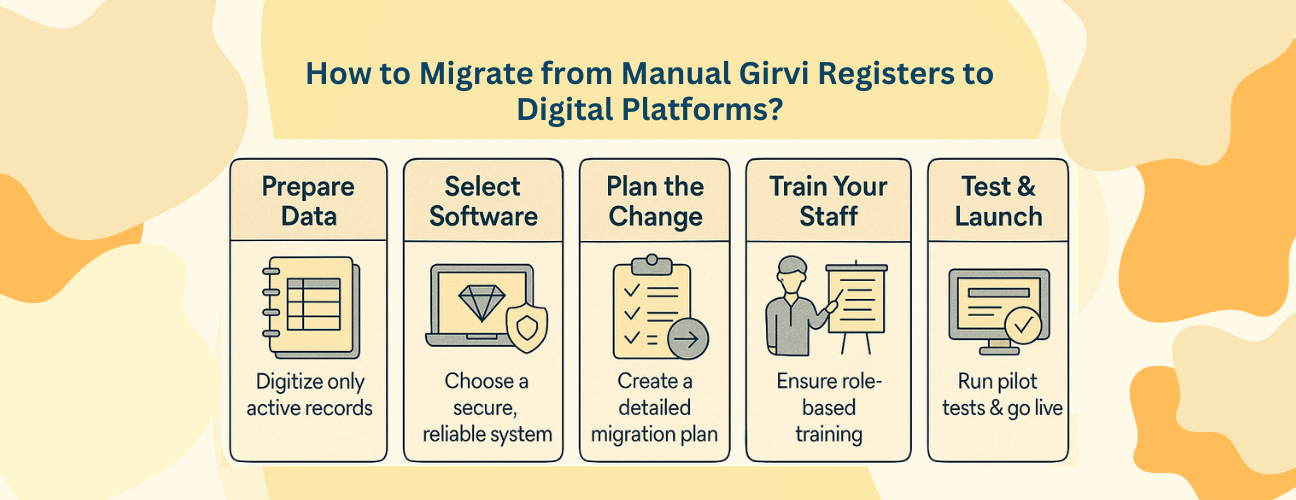 How to Migrate from Manual Girvi Registers to Digital Platforms?

Prepare Data

Digitize only active records

Select Software

Choose a secure, reliable system

Plan the Change

Create a detailed migration plan

Train Your Staff

Ensure role-based training

Test & Launch

Run pilot tests & go live